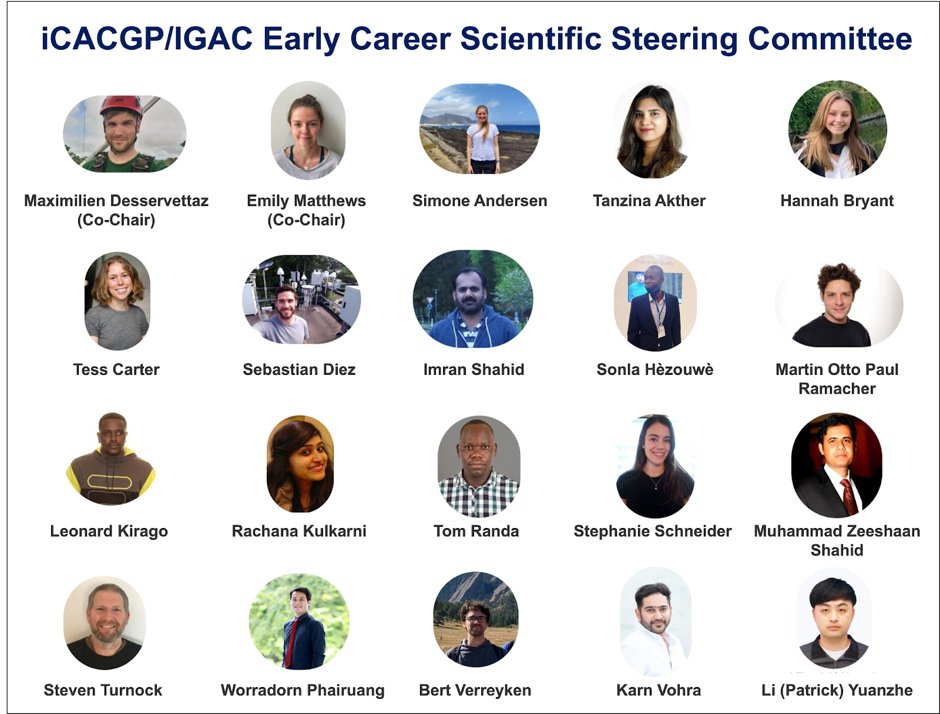 iCACGP/IGAC Early Career Scientific Steering Committee

Maximilien Desservettaz (Co-Chair)

Emily Matthews (Co-Chair)

Simone Andersen

Tanzina Akther

Hannah Bryant

Tess Carter

Sebastian Diez

Imran Shahid

Sonla Hèzouwè

Martin Otto Paul Ramacher

Leonard Kirago

Rachana Kulkarni

Tom Randa

Stephanie Schneider

Muhammad Zeeshaan Shahid

Steven Turnock

Worradorn Phairuang

Bert Verreyken

Karn Vohra

Li (Patrick) Yuanzhe